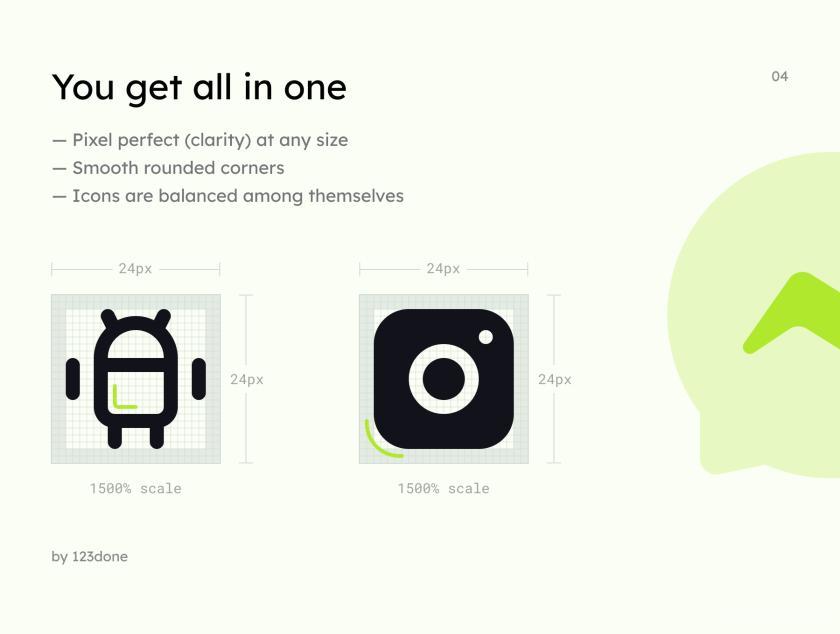 You get all in one

04

— Pixel perfect (clarity) at any size
— Smooth rounded corners
— Icons are balanced among themselves

24px

24px

1500% scale

24px

24px

1500% scale

by 123done